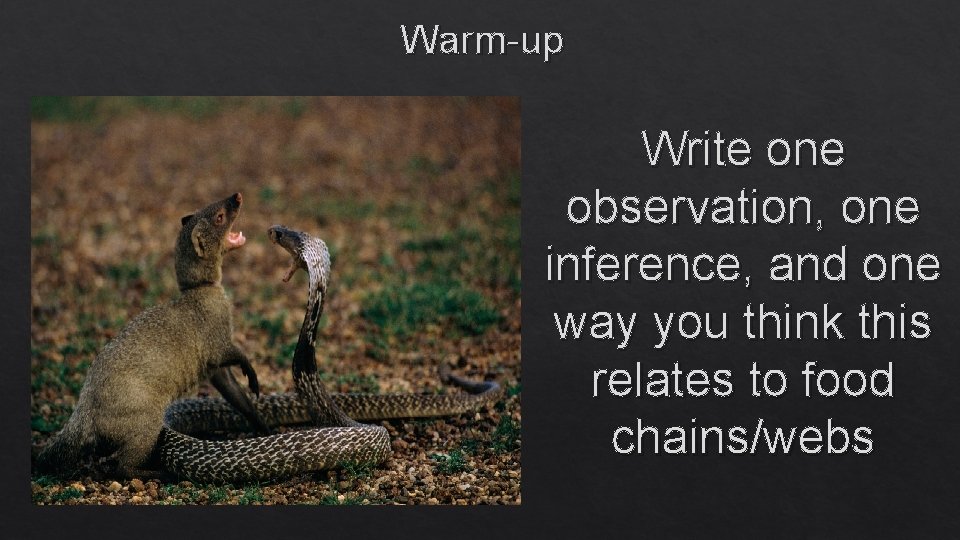 Warm-up

Write one observation, one inference, and one way you think this relates to food chains/webs